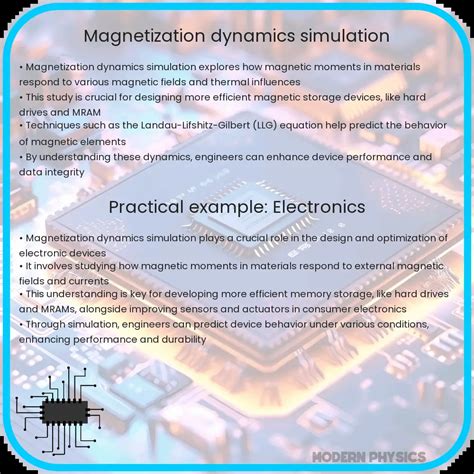 Magnetization dynamics simulation

• Magnetization dynamics simulation explores how magnetic moments in materials respond to various magnetic fields and thermal influences
• This study is crucial for designing more efficient magnetic storage devices, like hard drives and MRAM
• Techniques such as the Landau-Lifshitz-Gilbert (LLG) equation help predict the behavior of magnetic elements
• By understanding these dynamics, engineers can enhance device performance and data integrity

Practical example: Electronics

• Magnetization dynamics simulation plays a crucial role in the design and optimization of electronic devices
• It involves studying how magnetic moments in materials respond to external magnetic fields and currents
• This understanding is key for developing more efficient memory storage, like hard drives and MRAMs, alongside improving sensors and actuators in consumer electronics
• Through simulation, engineers can predict device behavior under various conditions, enhancing performance and durability

MODERN PHYSICS